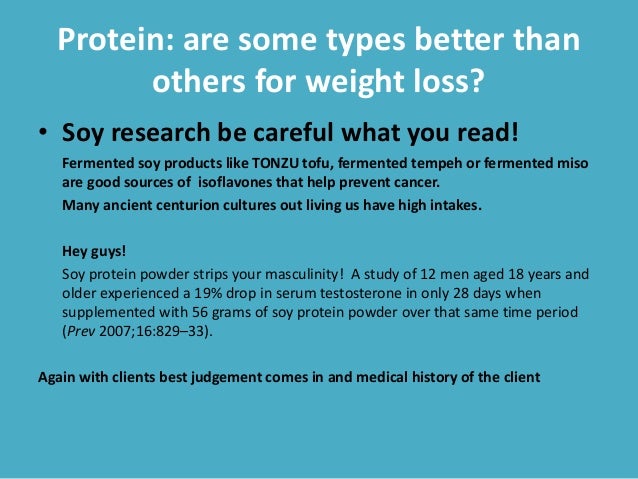 Protein: are some types better than others for weight loss?

• Soy research be careful what you read!

Fermented soy products like TONZU tofu, fermented tempeh or fermented miso are good sources of isoflavones that help prevent cancer.

Many ancient centurion cultures out living us have high intakes.

Hey guys!

Soy protein powder strips your masculinity! A study of 12 men aged 18 years and older experienced a 19% drop in serum testosterone in only 28 days when supplemented with 56 grams of soy protein powder over that same time period (Prev 2007;16:829–33).

Again with clients best judgement comes in and medical history of the client